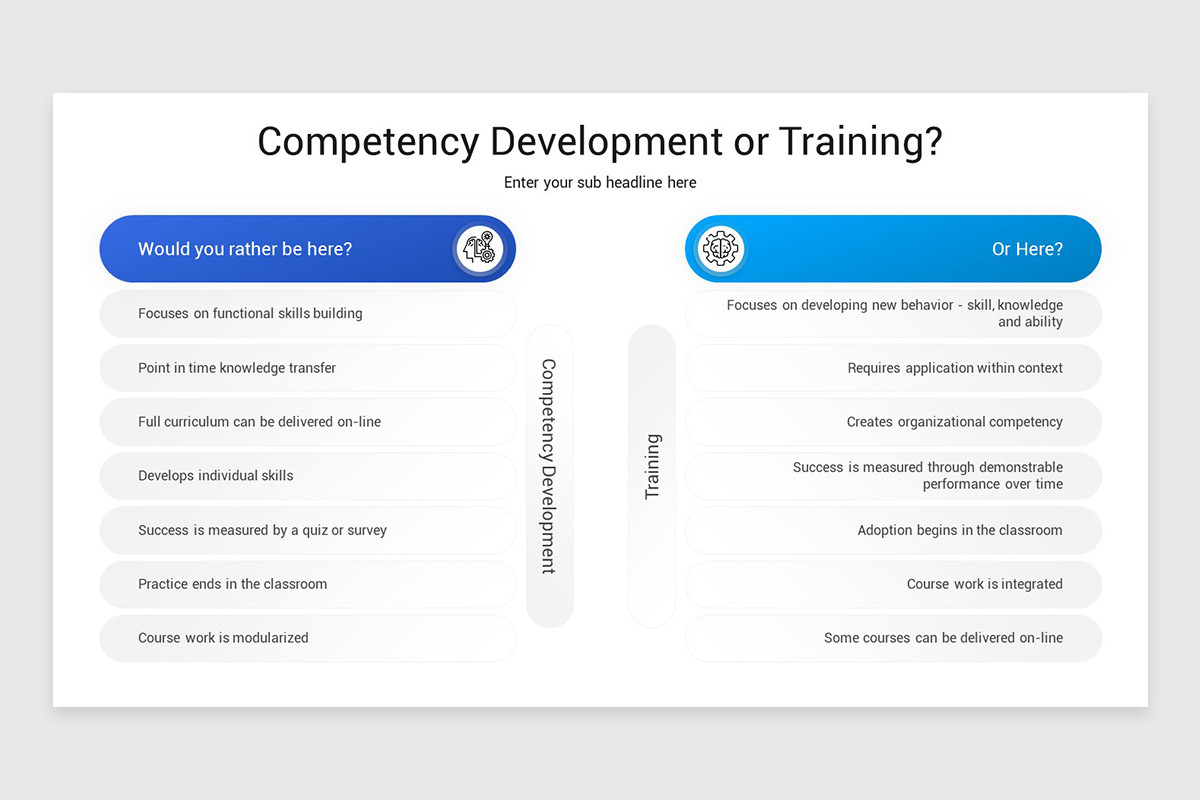 Competency Development or Training?

Enter your sub headline here

Would you rather be here?

Focuses on functional skills building

Point in time knowledge transfer

Full curriculum can be delivered on-line

Develops individual skills

Success is measured by a quiz or survey

Practice ends in the classroom

Course work is modularized

Competency Development

Training

Or Here?

Focuses on developing new behavior - skill, knowledge and ability

Requires application within context

Creates organizational competency

Success is measured through demonstrable performance over time

Adoption begins in the classroom

Course work is integrated

Some courses can be delivered on-line